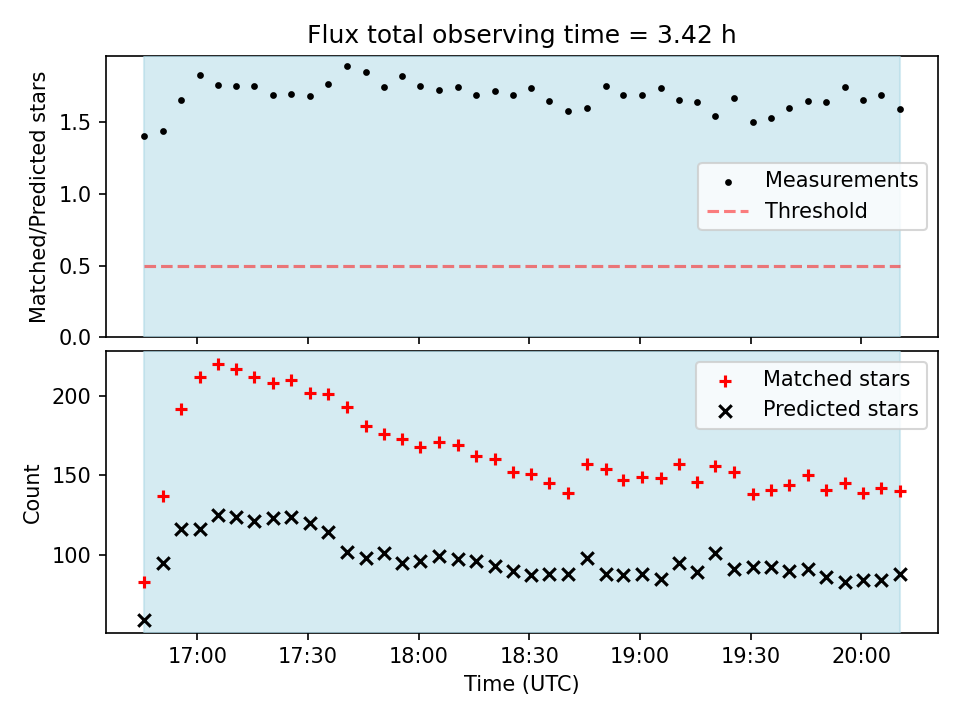 Flux total observing time = 3.42 h

Matched/Predicted stars

1.5
1.0
0.5
0.0

Measurements
Threshold

Count

200
150
100

Matched stars
Predicted stars

17:00 17:30 18:00 18:30 19:00 19:30 20:00

Time (UTC)